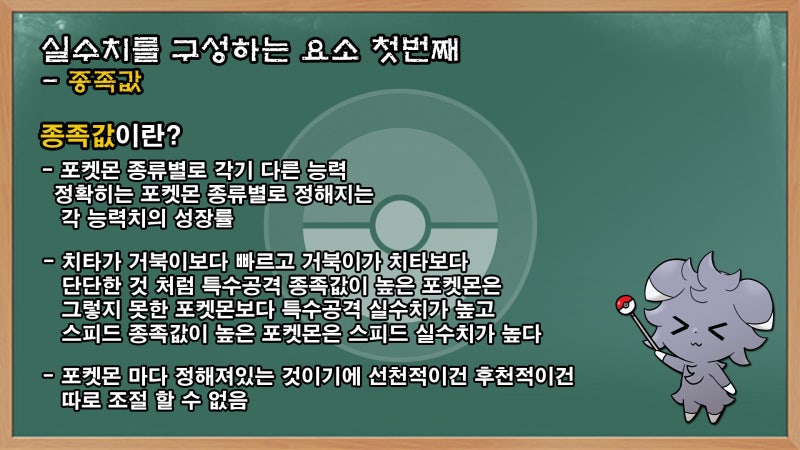 실수치를 구성하는 요소 첫번째
- 종족값

종족값이란?

- 포켓몬 종류별로 각기 다른 능력
정확히는 포켓몬 종류별로 정해지는 각 능력치의 성장률

- 치타가 거북이보다 빠르고 거북이가 치타보다 단단한 것 처럼 특수공격 종족값이 높은 포켓몬은 그렇지 못한 포켓몬보다 특수공격 실수치가 높고 스피드 종족값이 높은 포켓몬은 스피드 실수치가 높다

- 포켓몬 마다 정해져있는 것이기에 선천적이건 후천적이건 따로 조절 할 수 없음